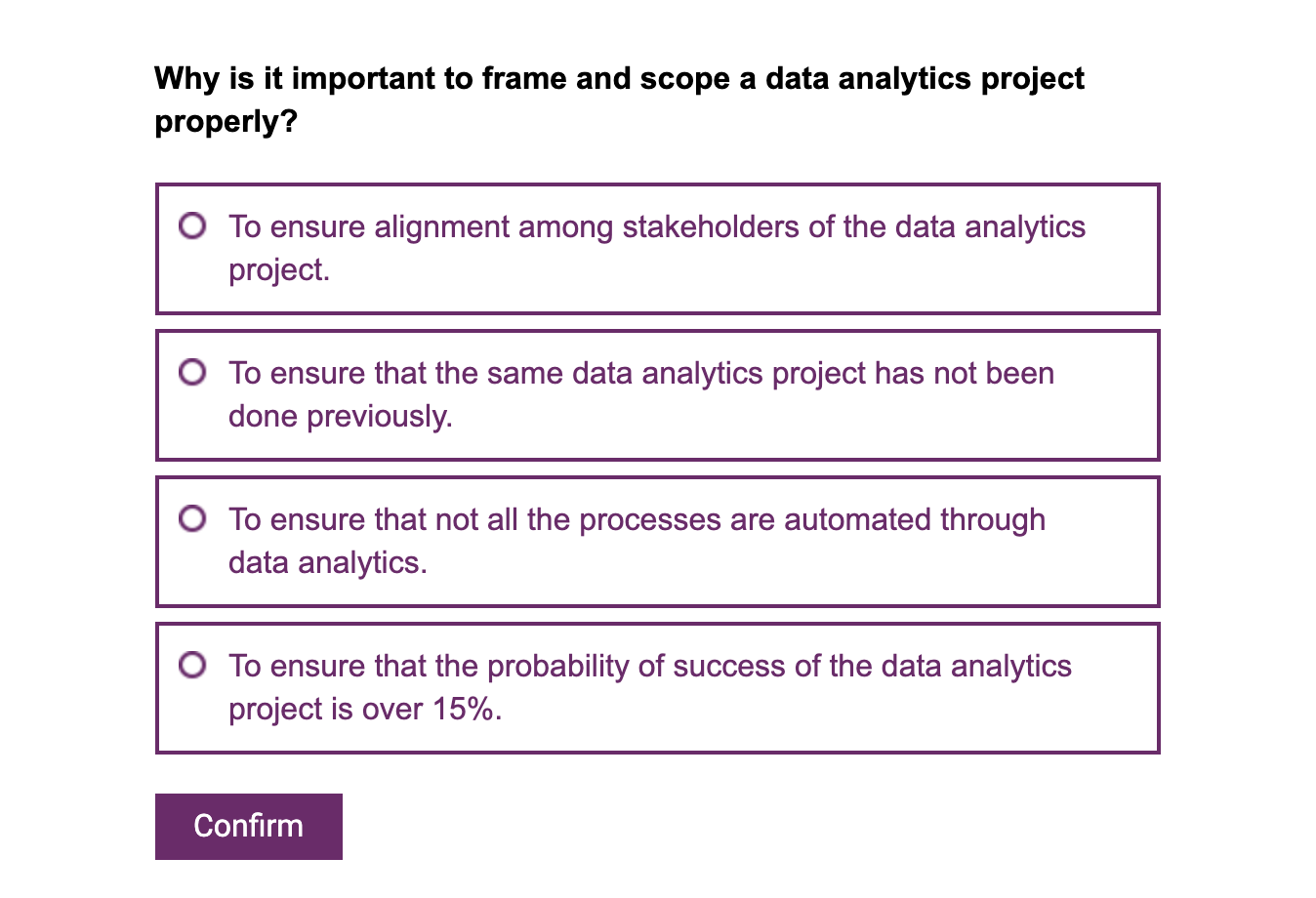 Why is it important to frame and scope a data analytics project properly?

To ensure alignment among stakeholders of the data analytics project.

To ensure that the same data analytics project has not been done previously.

To ensure that not all the processes are automated through data analytics.

To ensure that the probability of success of the data analytics project is over 15%.

Confirm